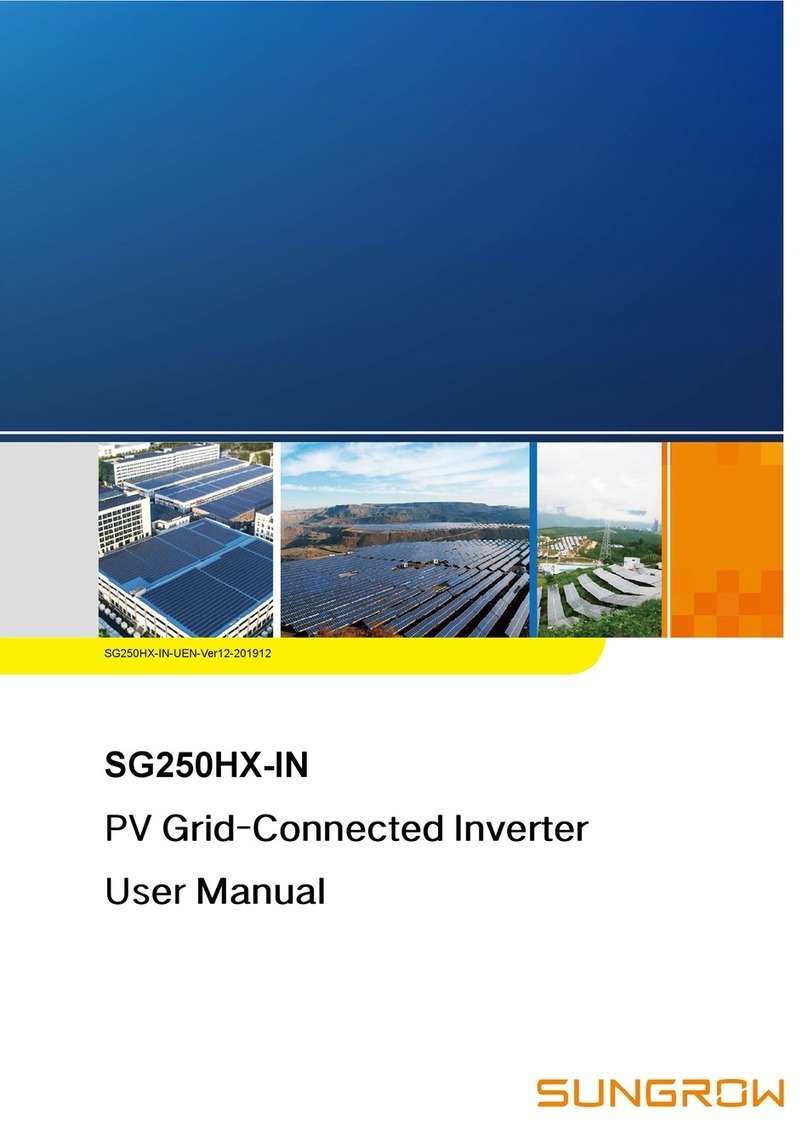 SG250HX-IN-UEN-Ver12-201912

SG250HX-IN

PV Grid-Connected Inverter

User Manual

SUNGROW